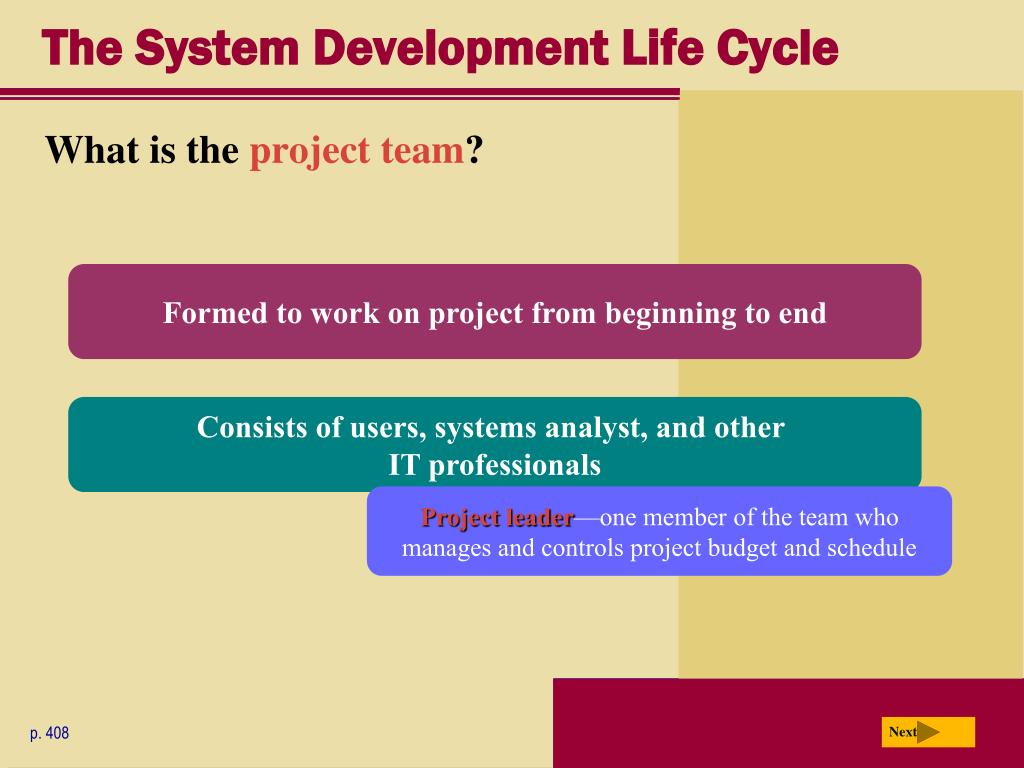 The System Development Life Cycle

What is the project team?

Formed to work on project from beginning to end

Consists of users, systems analyst, and other IT professionals

Project leader—one member of the team who manages and controls project budget and schedule

p. 408

Next